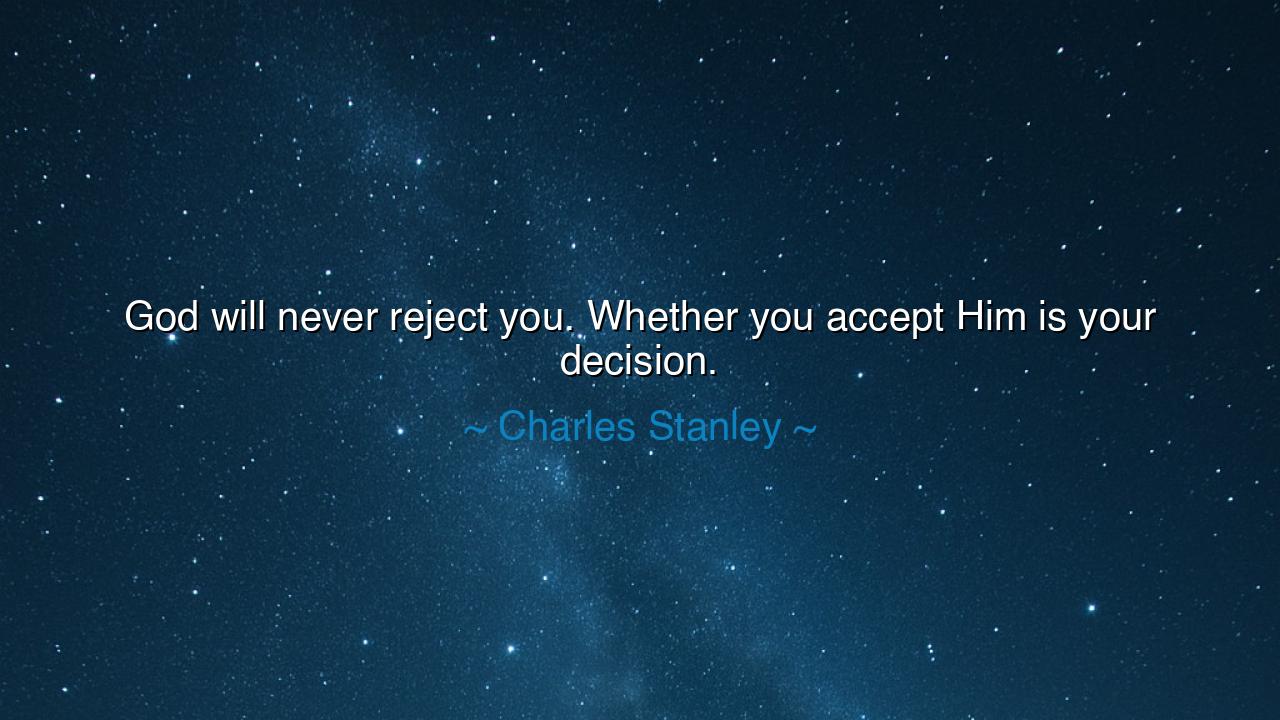 God will never reject you. Whether you accept Him is your decision.

~ Charles Stanley ~